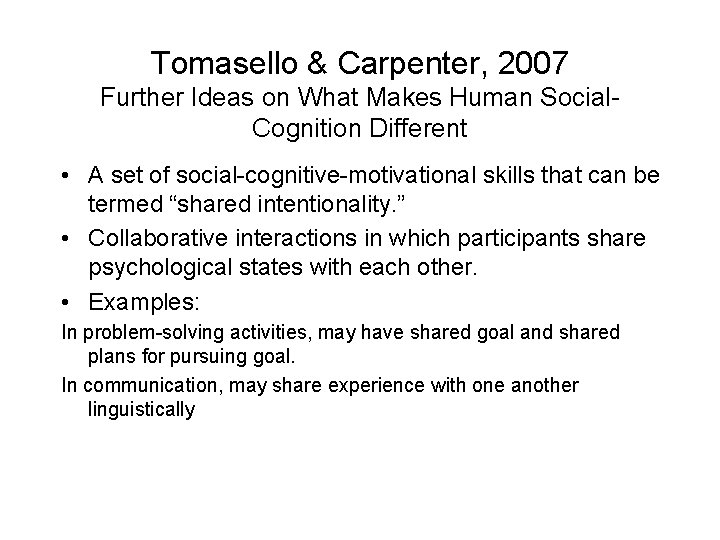 Tomasello & Carpenter, 2007
Further Ideas on What Makes Human Social-Cognition Different

• A set of social-cognitive-motivational skills that can be termed “shared intentionality.”
• Collaborative interactions in which participants share psychological states with each other.
• Examples:

In problem-solving activities, may have shared goal and shared plans for pursuing goal.

In communication, may share experience with one another linguistically